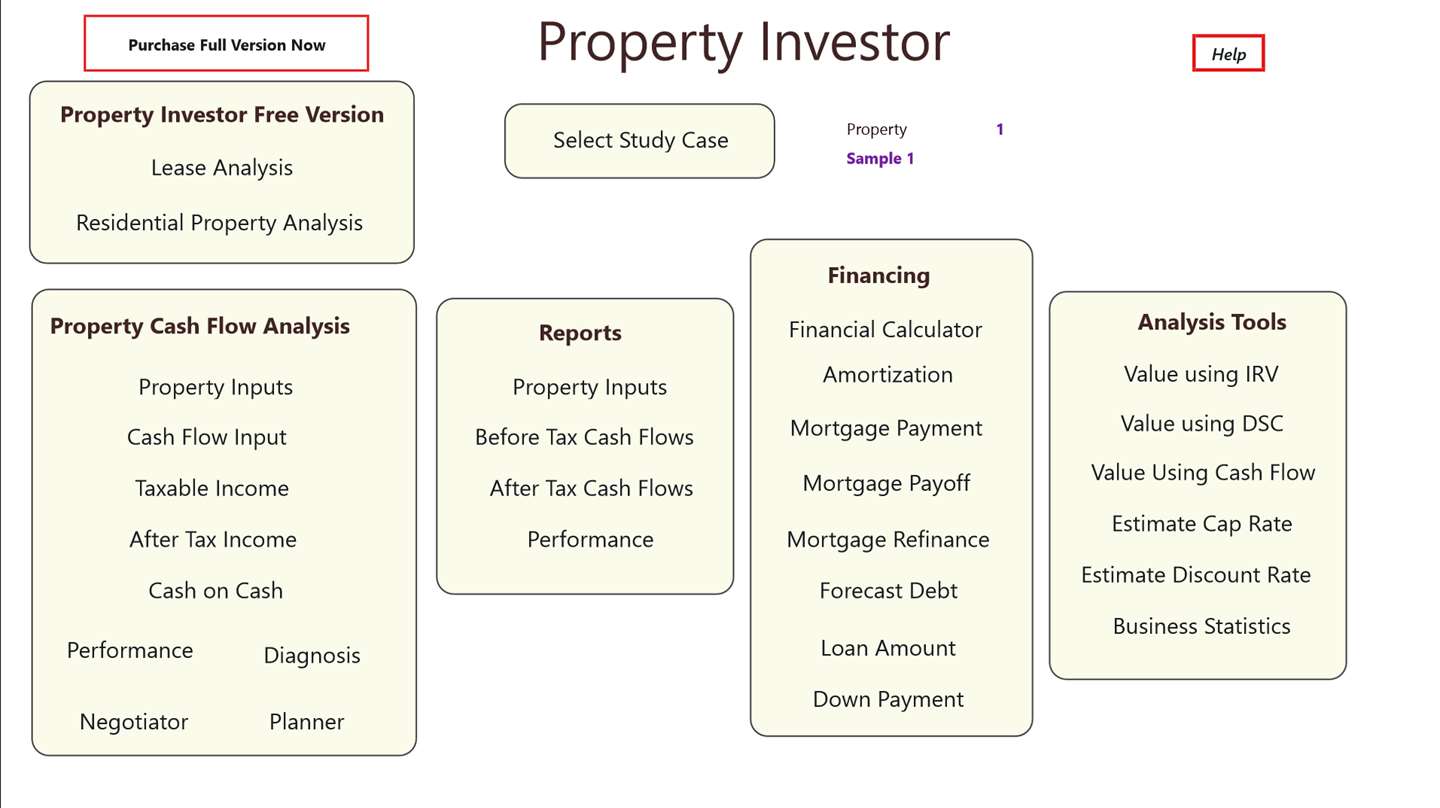 Purchase Full Version Now

Property Investor

Help

Property Investor Free Version
Lease Analysis
Residential Property Analysis

Select Study Case

Property 1
Sample 1

Property Cash Flow Analysis
Property Inputs
Cash Flow Input
Taxable Income
After Tax Income
Cash on Cash
Performance
Diagnosis
Negotiator
Planner

Reports
Property Inputs
Before Tax Cash Flows
After Tax Cash Flows
Performance

Financing
Financial Calculator
Amortization
Mortgage Payment
Mortgage Payoff
Mortgage Refinance
Forecast Debt
Loan Amount
Down Payment

Analysis Tools
Value using IRV
Value using DSC
Value Using Cash Flow
Estimate Cap Rate
Estimate Discount Rate
Business Statistics